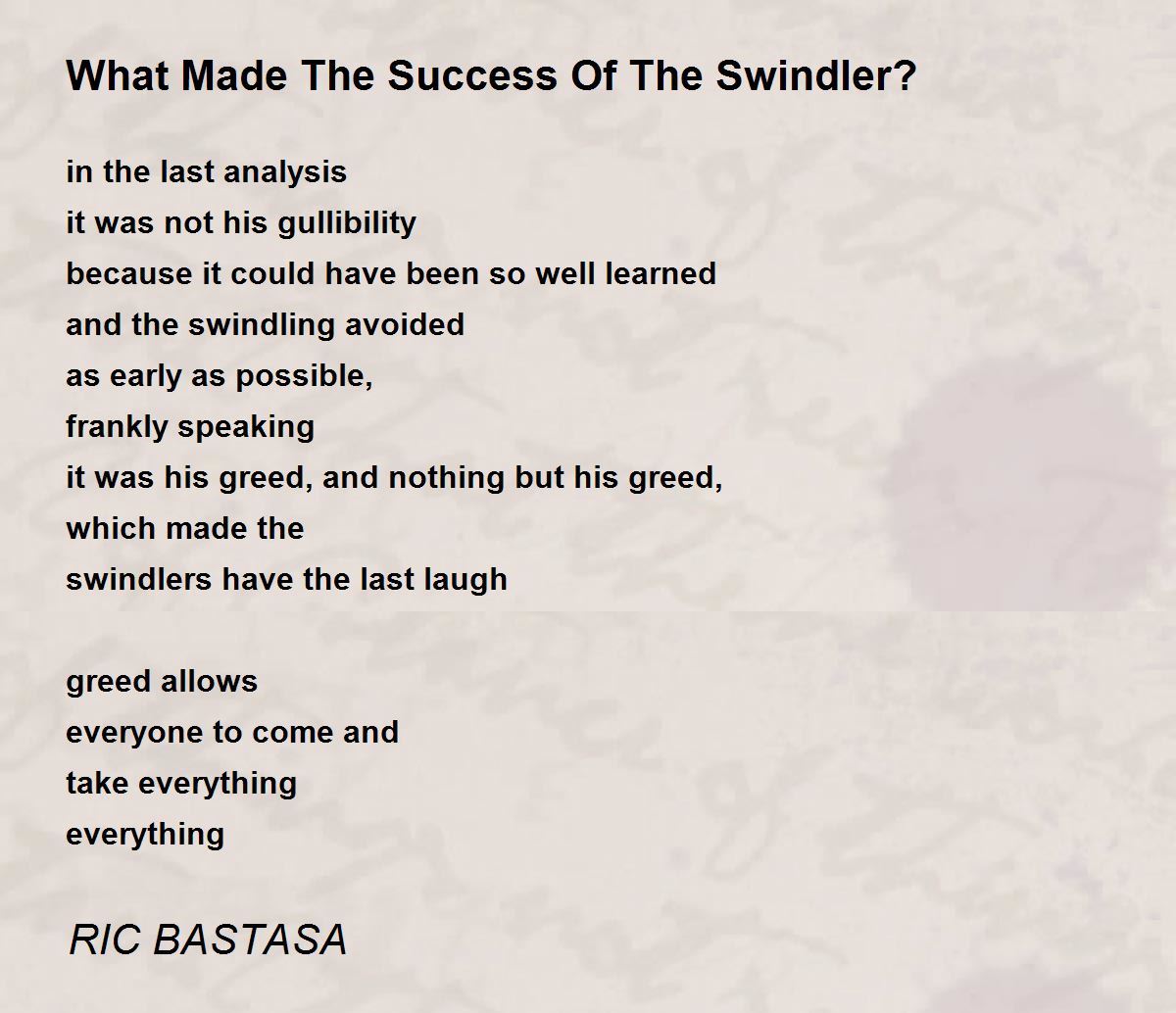 What Made The Success Of The Swindler?

in the last analysis
it was not his gullibility
because it could have been so well learned
and the swindling avoided
as early as possible,
frankly speaking
it was his greed, and nothing but his greed,
which made the
swindlers have the last laugh

greed allows
everyone to come and
take everything
everything

RIC BASTASA